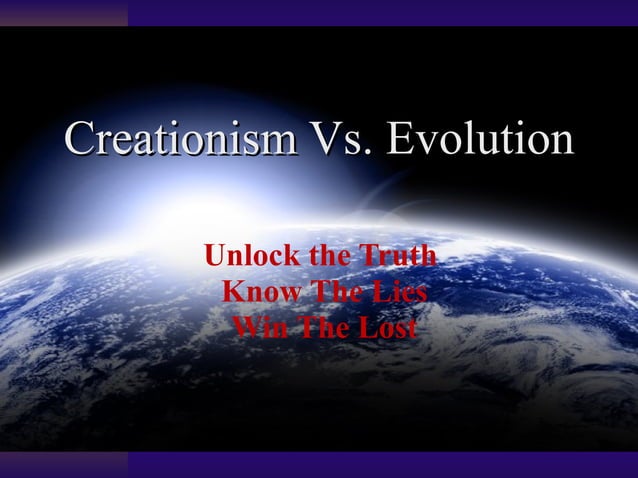 Creationism Vs. Evolution

Unlock the Truth
Know The Lies
Win The Lost